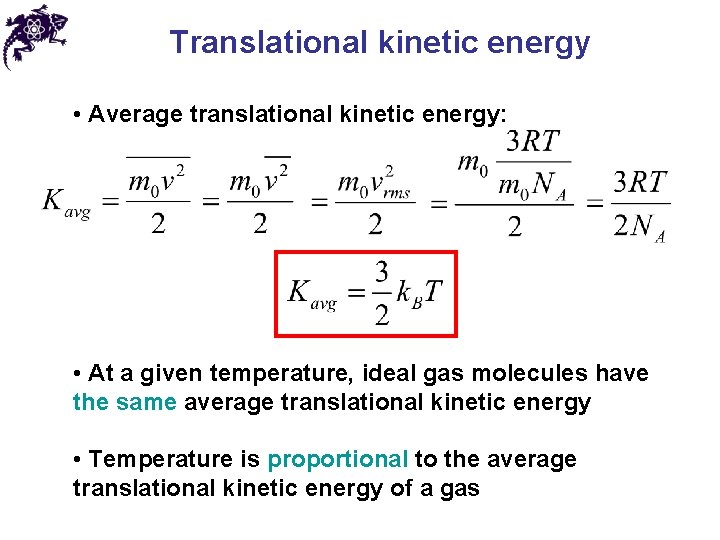 Translational kinetic energy

• Average translational kinetic energy:

$K_{avg} = \frac{\overline{m_0 v^2}}{2} = \frac{m_0 \overline{v^2}}{2} = \frac{m_0 v_{rms}^2}{2} = \frac{m_0 \frac{3RT}{m_0 N_A}}{2} = \frac{3RT}{2N_A}$

$K_{avg} = \frac{3}{2} k_B T$

• At a given temperature, ideal gas molecules have the same average translational kinetic energy

• Temperature is proportional to the average translational kinetic energy of a gas